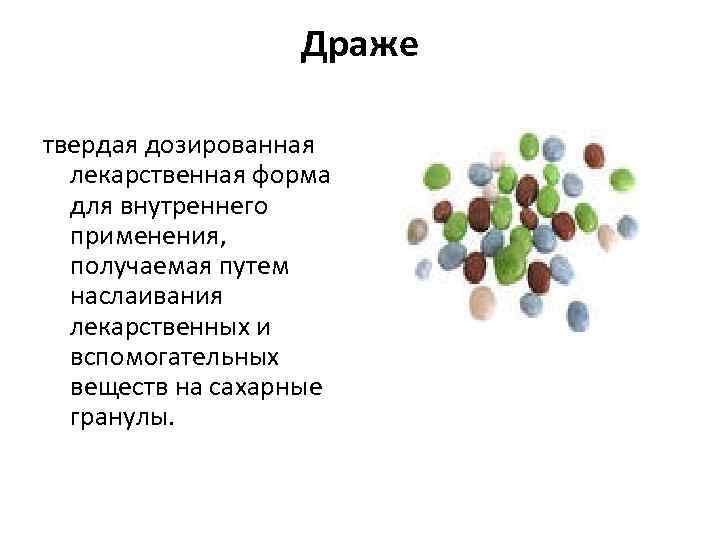 Драже

твердая дозированная лекарственная форма для внутреннего применения, получаемая путем наслаивания лекарственных и вспомогательных веществ на сахарные гранулы.